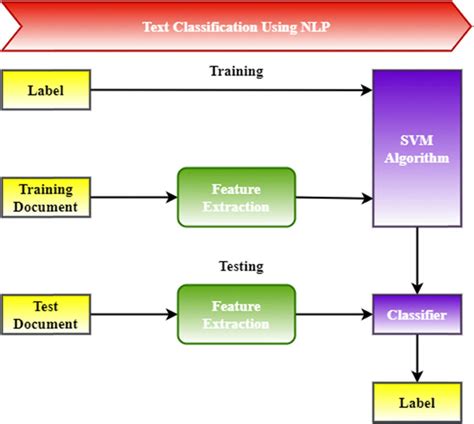 Text Classification Using NLP

Training

Label

SVM Algorithm

Training Document

Feature Extraction

Testing

Test Document

Feature Extraction

Classifier

Label